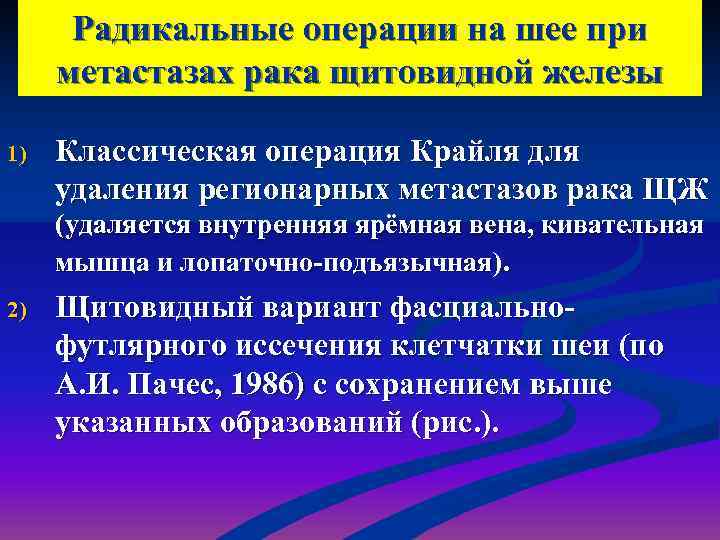 Радикальные операции на шее при метастазах рака щитовидной железы

1) Классическая операция Крайля для удаления регионарных метастазов рака ЩЖ (удаляется внутренняя ярёмная вена, кивательная мышца и лопаточно-подъязычная).

2) Щитовидный вариант фасциально-футлярного иссечения клетчатки шеи (по А.И. Пачес, 1986) с сохранением выше указанных образований (рис.).